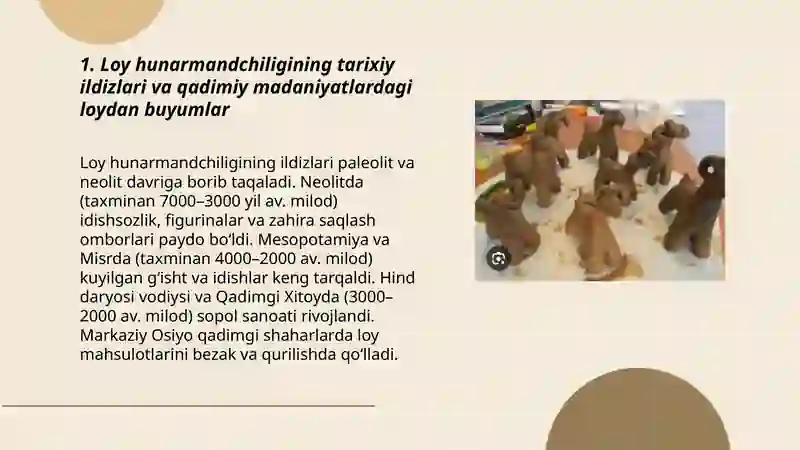 1. Loy hunarmandchiligining tarixiy ildizlari va qadimiy madaniyatlardagi loydan buyumlar

Loy hunarmandchiligining ildizlari paleolit va neolit davriga borib taqaladi. Neolitda (taxminan 7000–3000 yil av. milod) idishsozlik, figurinalar va zahira saqlash omborlari paydo bo‘ldi. Mesopotamiya va Misrda (taxminan 4000–2000 av. milod) kuyilgan g‘isht va idishlar keng tarqaldi. Hind daryosi vodiysi va Qadimgi Xitoyda (3000–2000 av. milod) sopol sanoati rivojlandi. Markaziy Osiyo qadimgi shaharlarda loy mahsulotlarini bezak va qurilishda qo‘lladi.